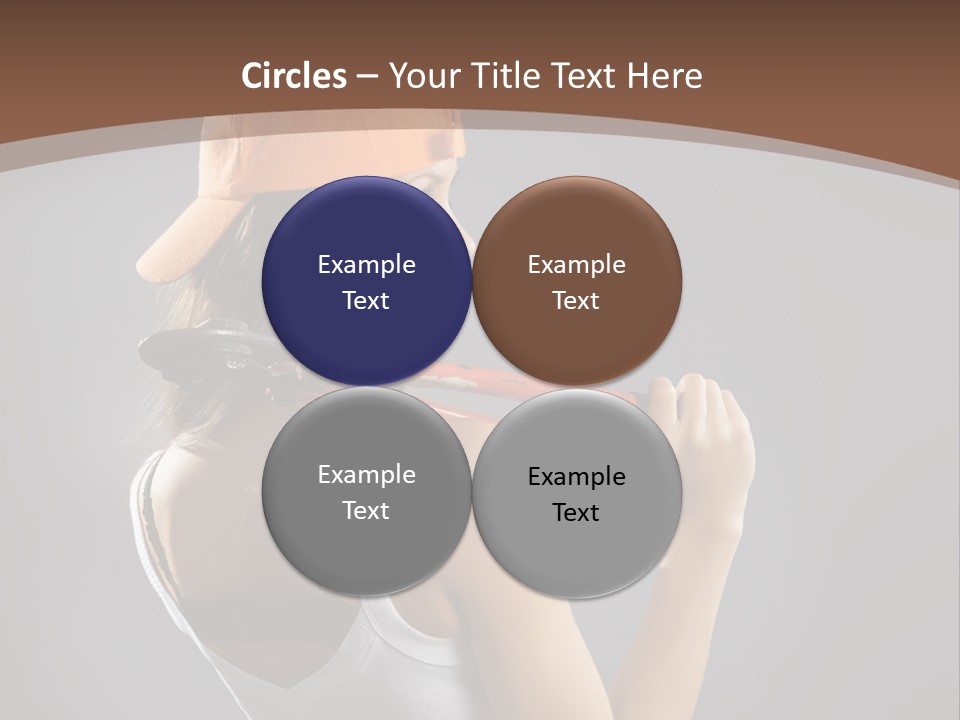 Circles – Your Title Text Here

Example Text

Example Text

Example Text

Example Text